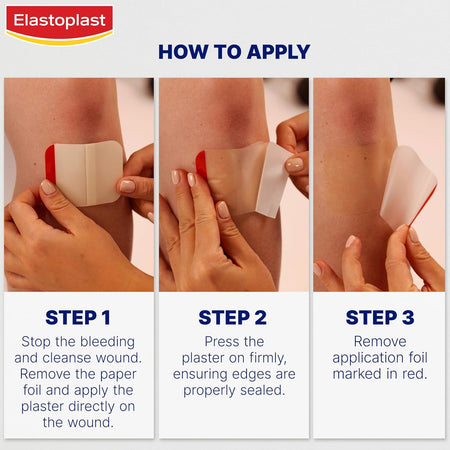 Elastoplast

HOW TO APPLY

STEP 1
Stop the bleeding and cleanse wound. Remove the paper foil and apply the plaster directly on the wound.

STEP 2
Press the plaster on firmly, ensuring edges are properly sealed.

STEP 3
Remove application foil marked in red.